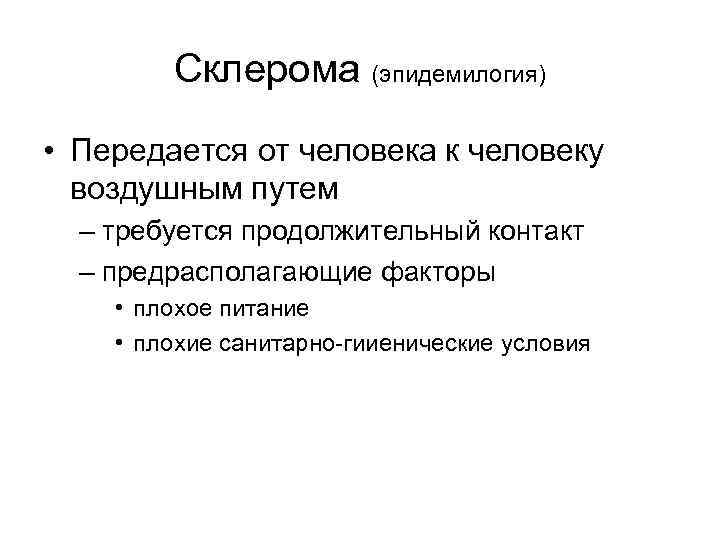 Склерома (эпидемилогия)

• Передается от человека к человеку воздушным путем

– требуется продолжительный контакт

– предрасполагающие факторы

• плохое питание

• плохие санитарно-гииенические условия